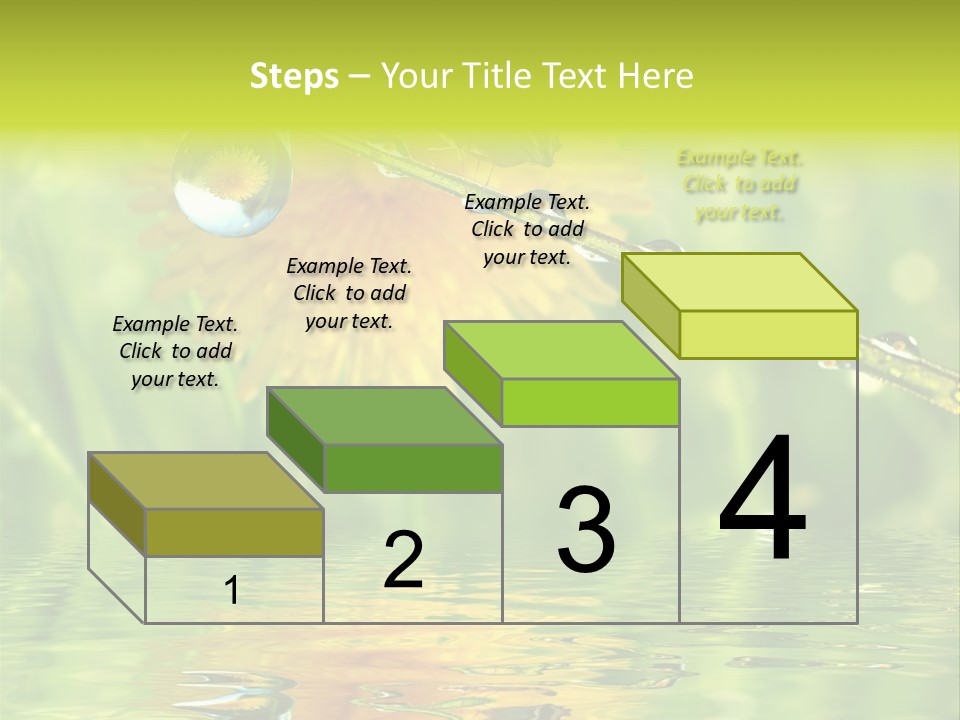 Steps – Your Title Text Here

Example Text. Click to add your text.

Example Text. Click to add your text.

Example Text. Click to add your text.

Example Text. Click to add your text.

1

2

3

4